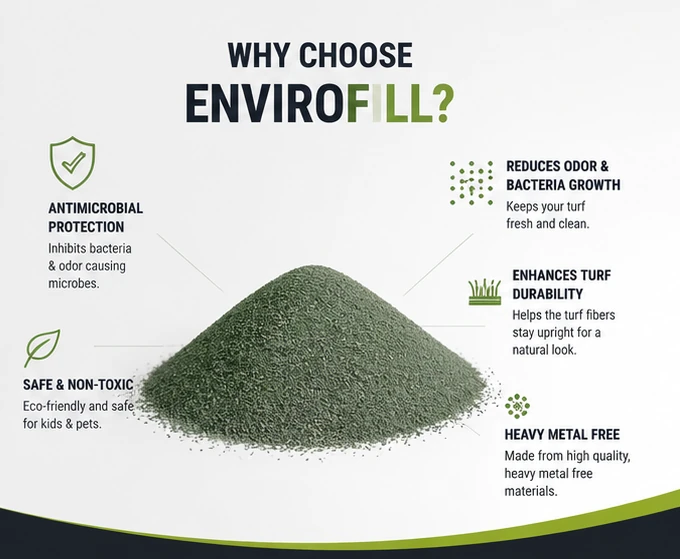 WHY CHOOSE
ENVIROFILL?

ANTIMICROBIAL PROTECTION
Inhibits bacteria & odor causing microbes.

SAFE & NON-TOXIC
Eco-friendly and safe for kids & pets.

REDUCES ODOR & BACTERIA GROWTH
Keeps your turf fresh and clean.

ENHANCES TURF DURABILITY
Helps the turf fibers stay upright for a natural look.

HEAVY METAL FREE
Made from high quality, heavy metal free materials.